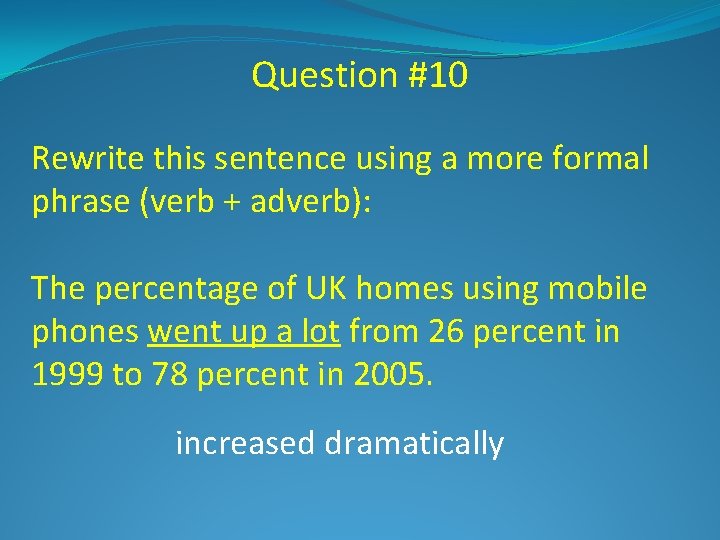 Question #10

Rewrite this sentence using a more formal phrase (verb + adverb):

The percentage of UK homes using mobile phones went up a lot from 26 percent in 1999 to 78 percent in 2005.

increased dramatically